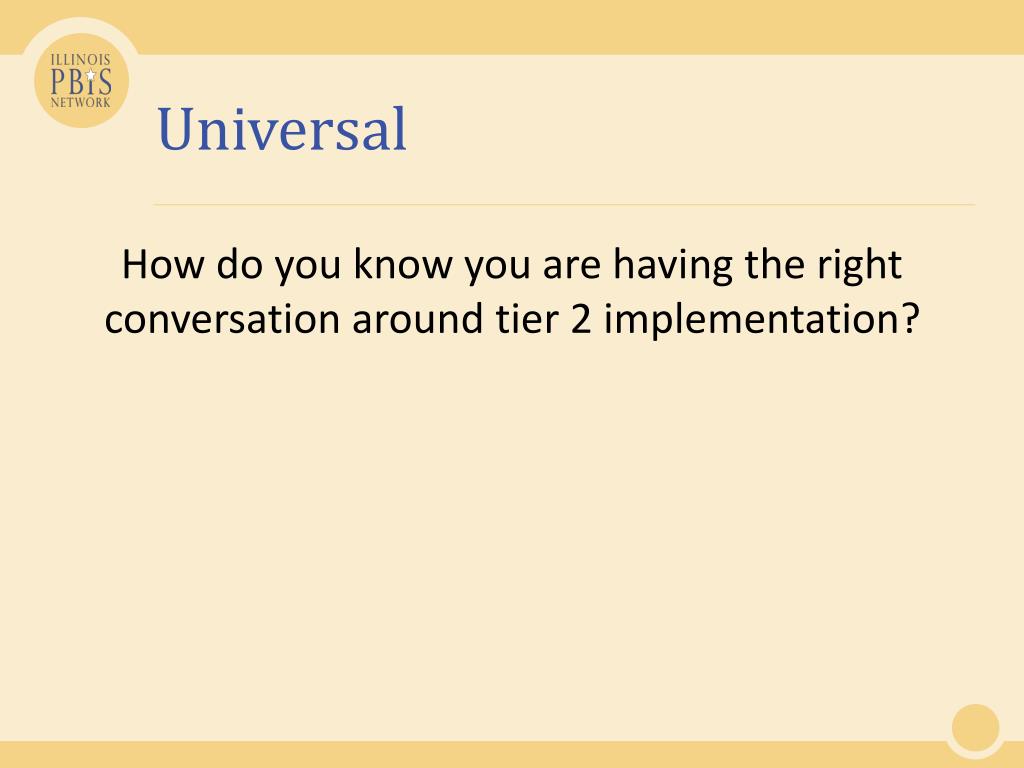 ILLINOIS
PBIS
NETWORK

Universal

How do you know you are having the right conversation around tier 2 implementation?